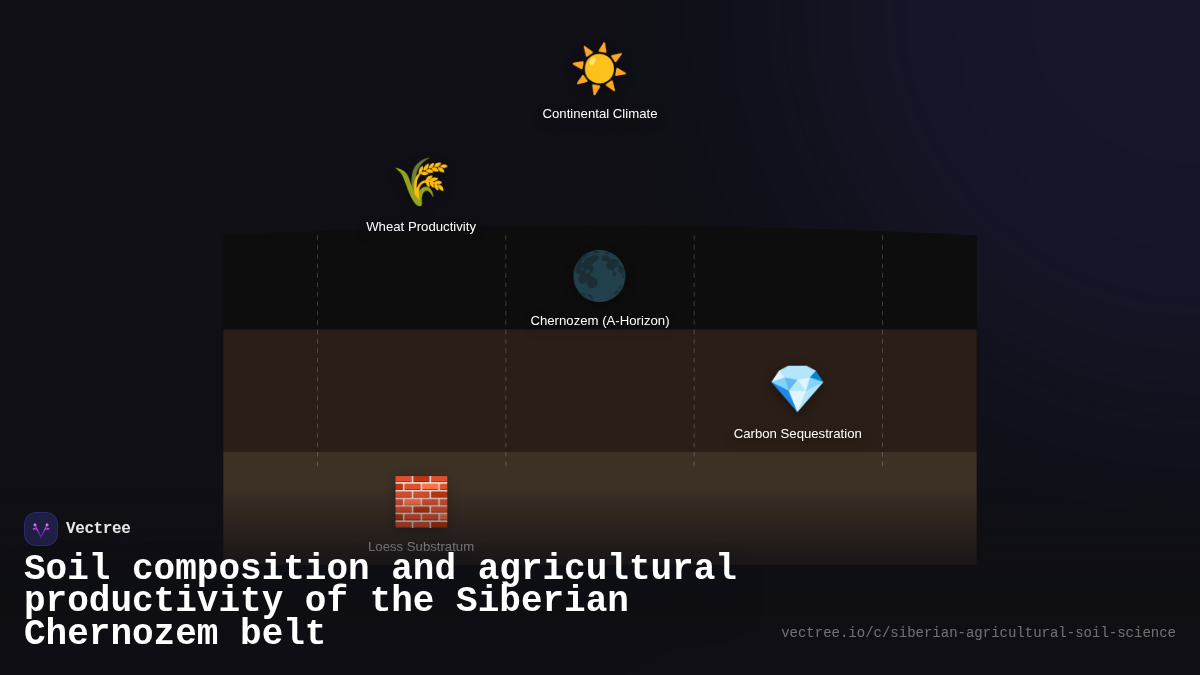 Continental Climate

Wheat Productivity

Chernozem (A-Horizon)

Carbon Sequestration

Loess Substratum

Vectree

Soil composition and agricultural productivity of the Siberian Chernozem belt

vectree.io/c/siberian-agricultural-soil-science